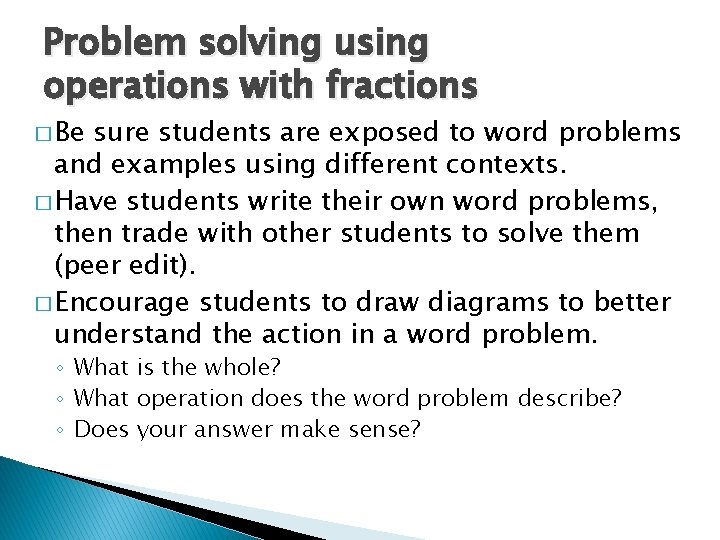 Problem solving using operations with fractions

□ Be sure students are exposed to word problems and examples using different contexts.

□ Have students write their own word problems, then trade with other students to solve them (peer edit).

□ Encourage students to draw diagrams to better understand the action in a word problem.

◦ What is the whole?
◦ What operation does the word problem describe?
◦ Does your answer make sense?